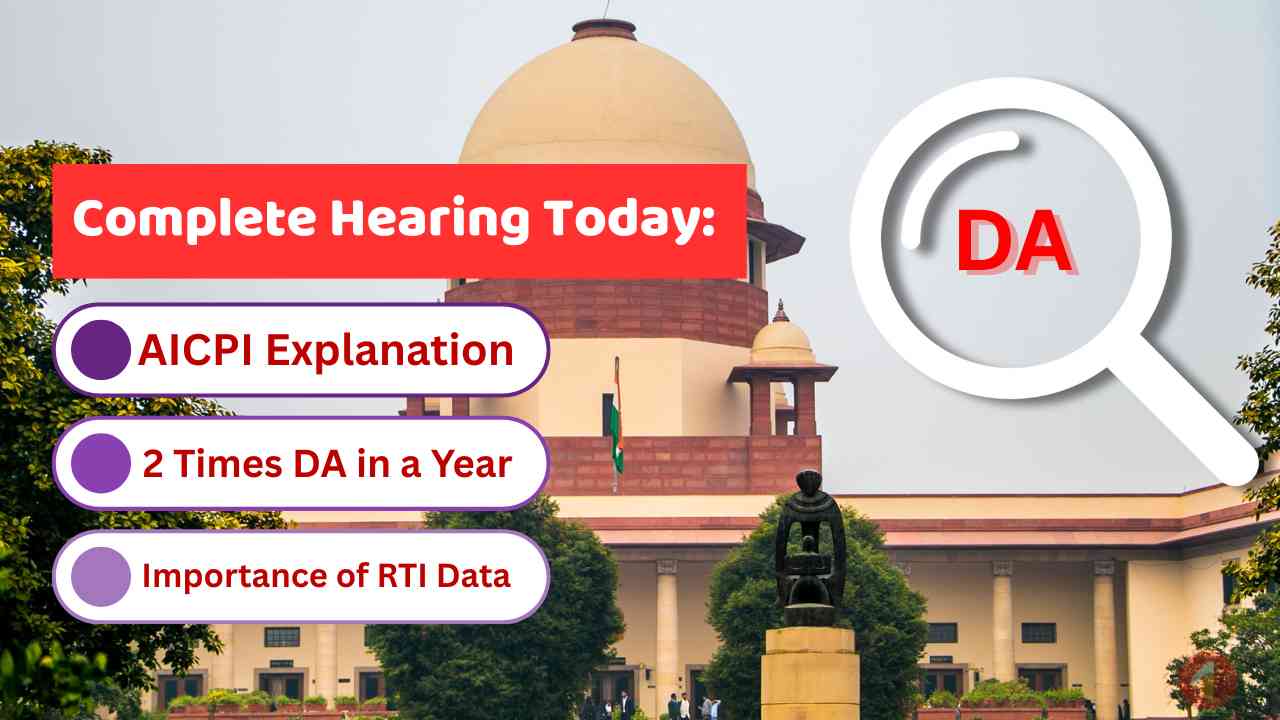 Complete Hearing Today:

AICPI Explanation

2 Times DA in a Year

Importance of RTI Data

DA